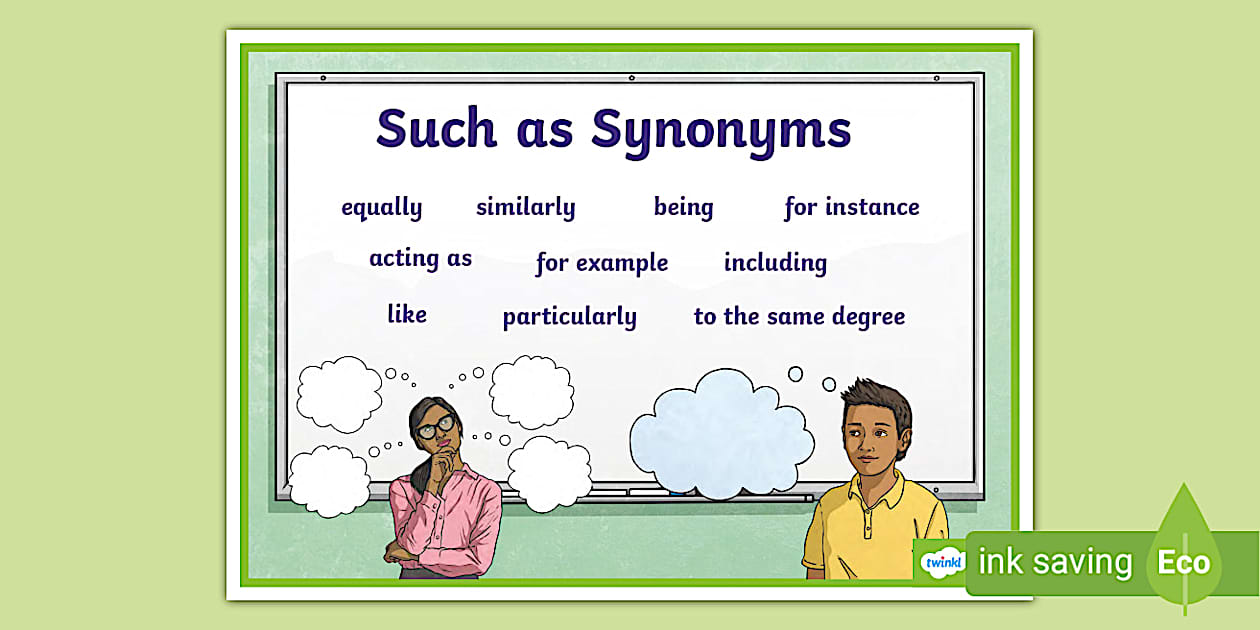 Such as Synonyms

equally similarly being for instance

acting as for example including

like particularly to the same degree

twinkl ink saving Eco